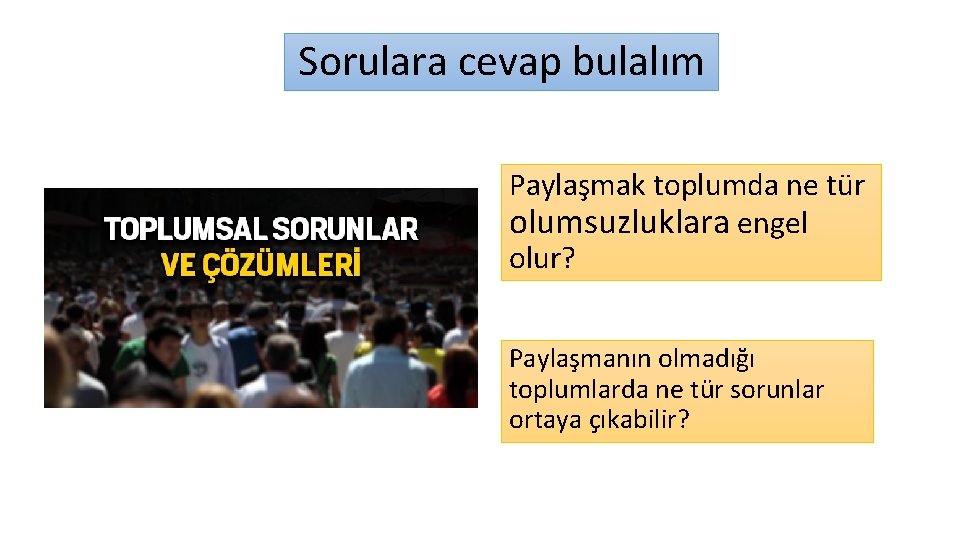 Sorulara cevap bulalım

TOPLUMSAL SORUNLAR VE ÇÖZÜMLERİ

Paylaşmak toplumda ne tür olumsuzluklara engel olur?

Paylaşmanın olmadığı toplumlarda ne tür sorunlar ortaya çıkabilir?